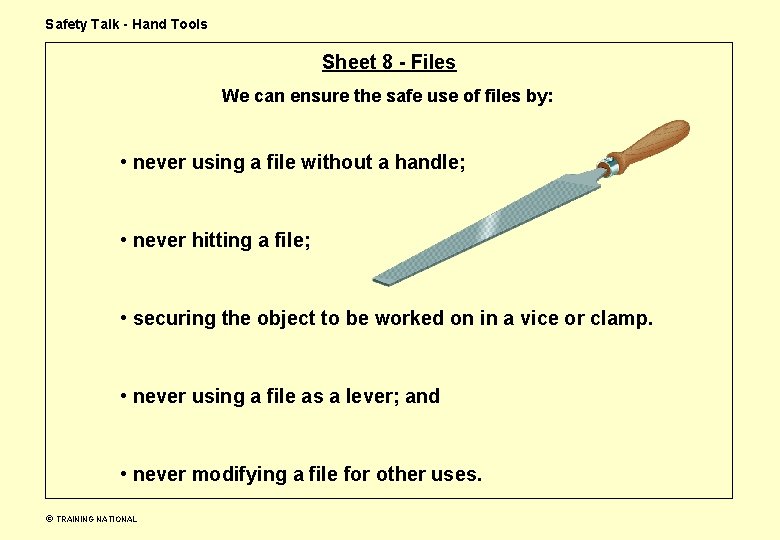 Safety Talk - Hand Tools

Sheet 8 - Files

We can ensure the safe use of files by:

• never using a file without a handle;

• never hitting a file;

• securing the object to be worked on in a vice or clamp.

• never using a file as a lever; and

• never modifying a file for other uses.

© TRAINING NATIONAL